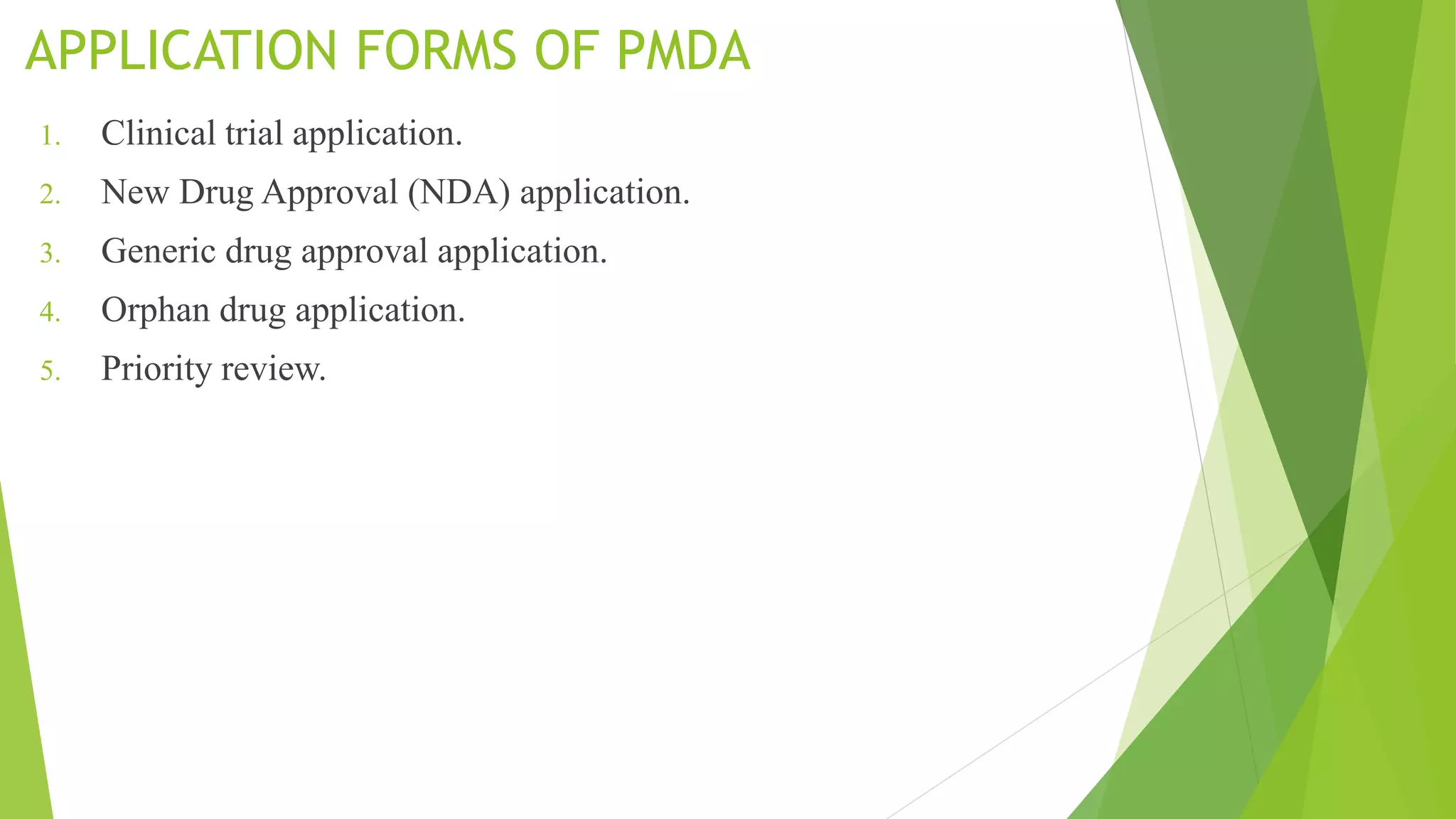 APPLICATION FORMS OF PMDA

1. Clinical trial application.
2. New Drug Approval (NDA) application.
3. Generic drug approval application.
4. Orphan drug application.
5. Priority review.